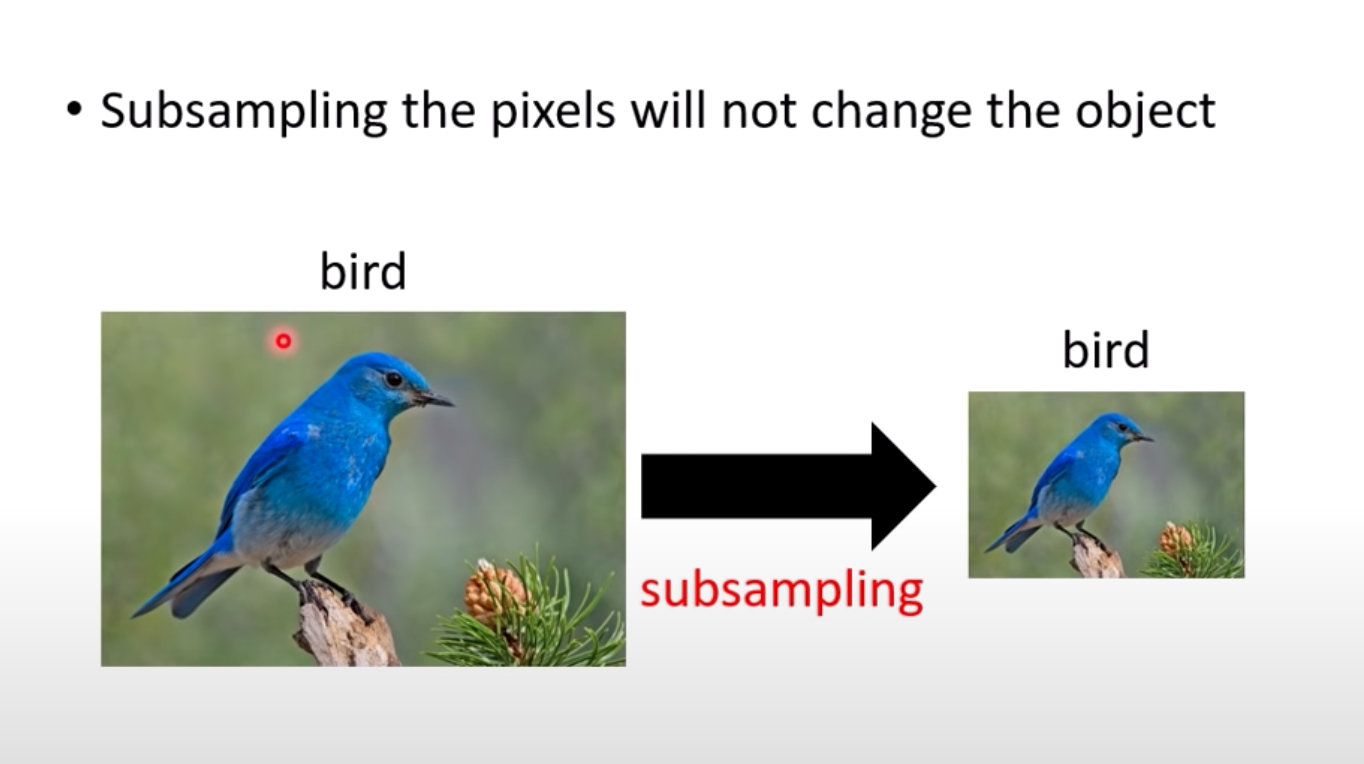 • Subsampling the pixels will not change the object

bird

subsampling

bird